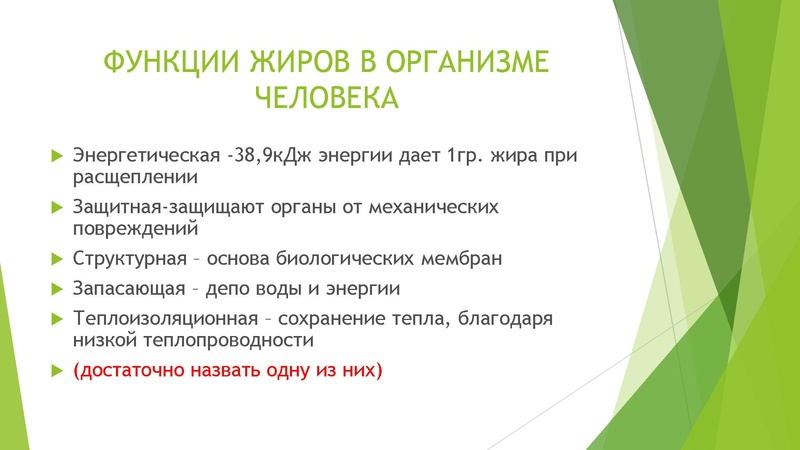 ФУНКЦИИ ЖИРОВ В ОРГАНИЗМЕ ЧЕЛОВЕКА

Энергетическая -38,9кДж энергии дает 1гр. жира при расщеплении

Защитная-защищают органы от механических повреждений

Структурная – основа биологических мембран

Запасающая – депо воды и энергии

Теплоизоляционная – сохранение тепла, благодаря низкой теплопроводности

(достаточно назвать одну из них)